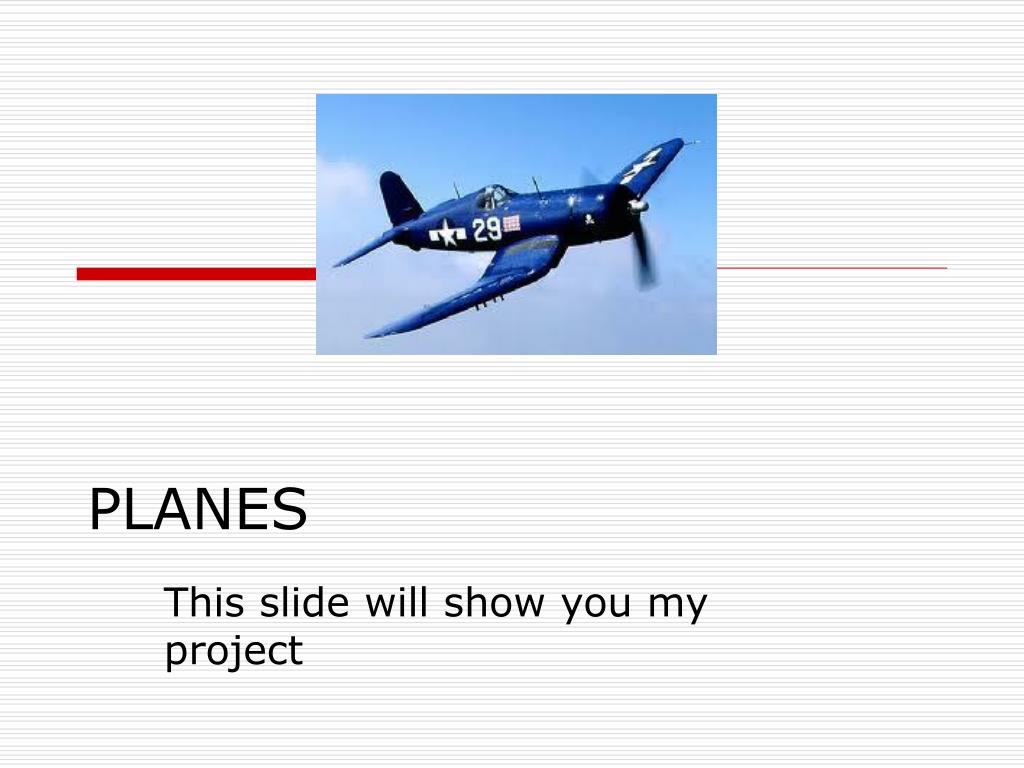 29

PLANES

This slide will show you my project